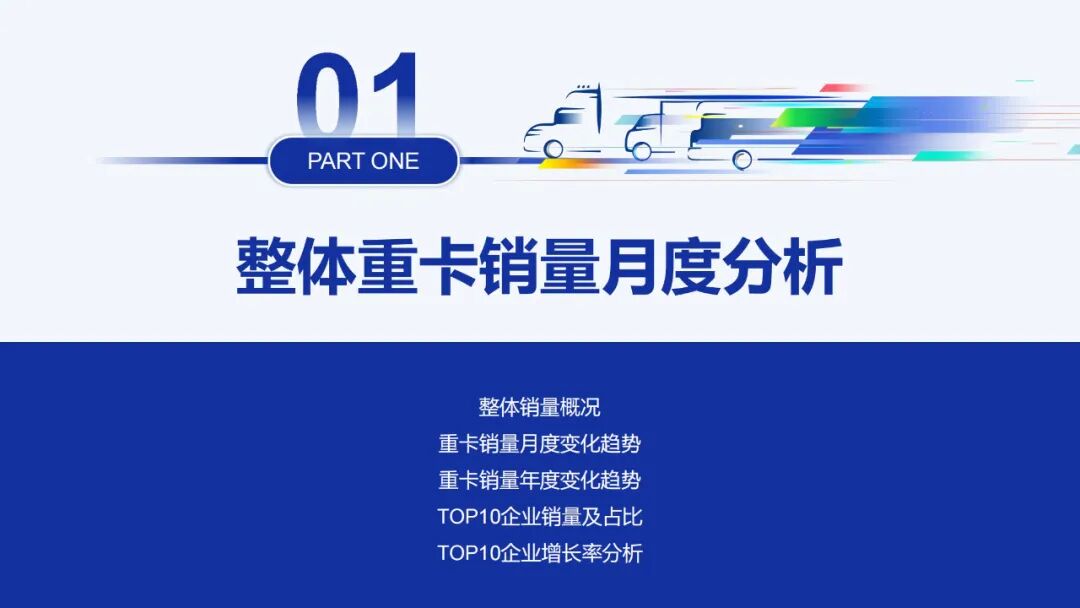 01
PART ONE

整体重卡销量月度分析

整体销量概况
重卡销量月度变化趋势
重卡销量年度变化趋势
TOP10企业销量及占比
TOP10企业增长率分析